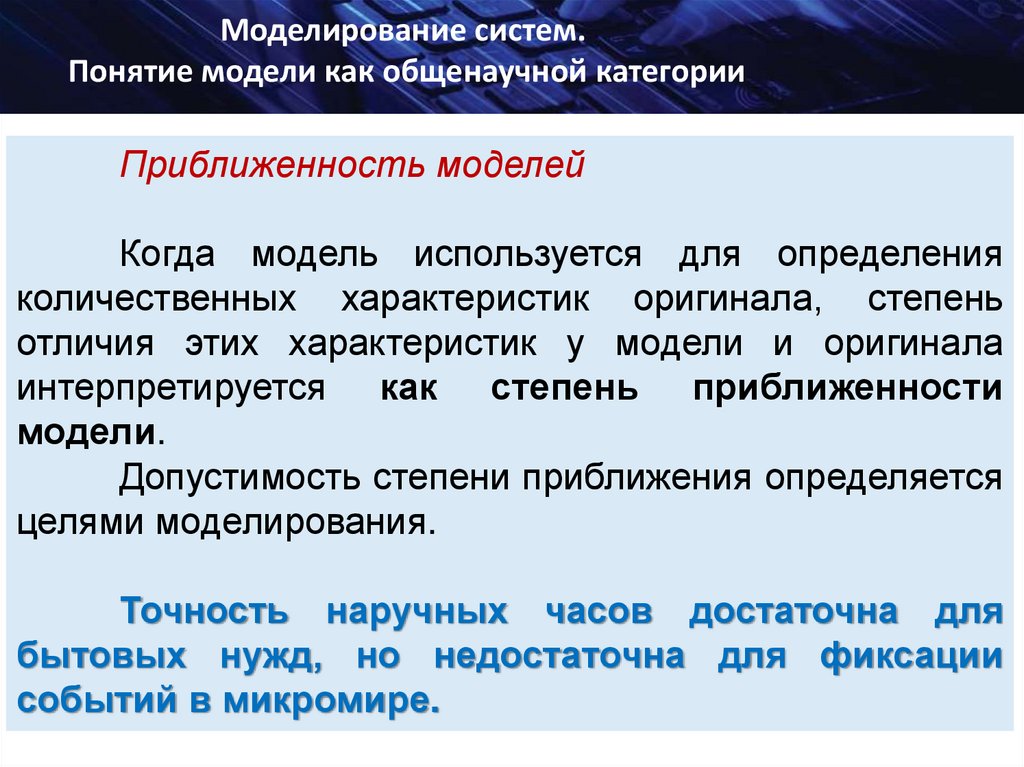 Моделирование систем.
Понятие модели как общенаучной категории

Приближенность моделей

Когда модель используется для определения количественных характеристик оригинала, степень отличия этих характеристик у модели и оригинала интерпретируется как степень приближенности модели.

Допустимость степени приближения определяется целями моделирования.

Точность наручных часов достаточна для бытовых нужд, но недостаточна для фиксации событий в микромире.